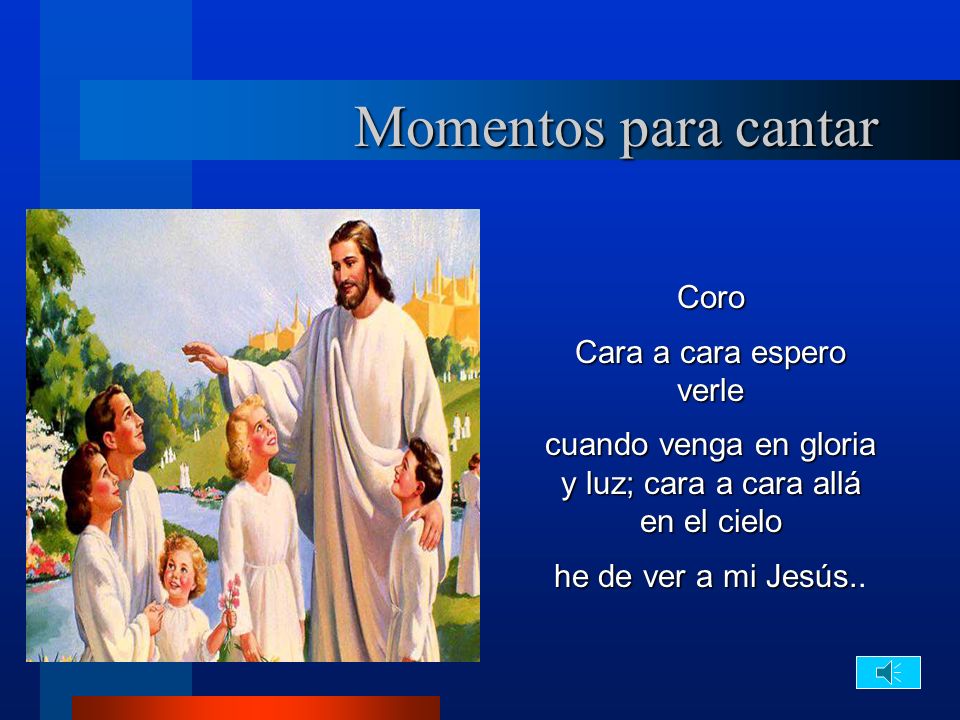 Momentos para cantar

Coro

Cara a cara espero verle

cuando venga en gloria y luz; cara a cara allá en el cielo

he de ver a mi Jesús..